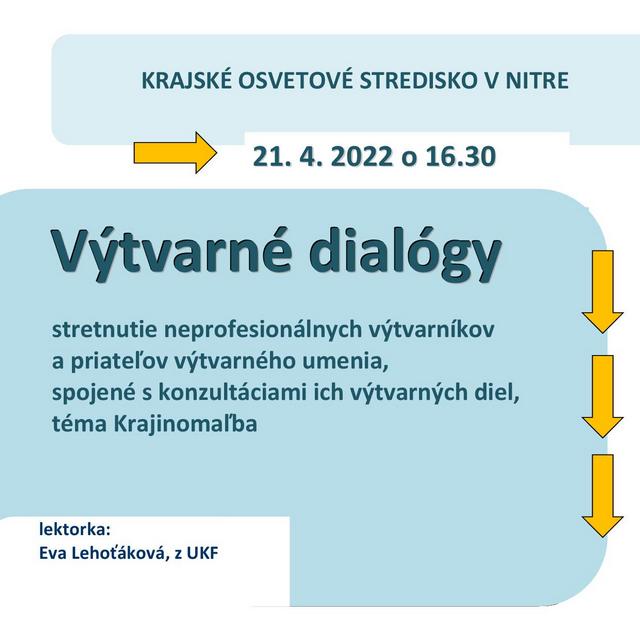 KRAJSKÉ OSVETOVÉ STREDISKO V NITRE

21. 4. 2022 o 16.30

Výtvarné dialógy

stretnutie neprofesionálnych výtvarníkov a priateľov výtvarného umenia, spojené s konzultáciami ich výtvarných diel, téma Krajinomaľba

lektorka:
Eva Lehoťáková, z UKF